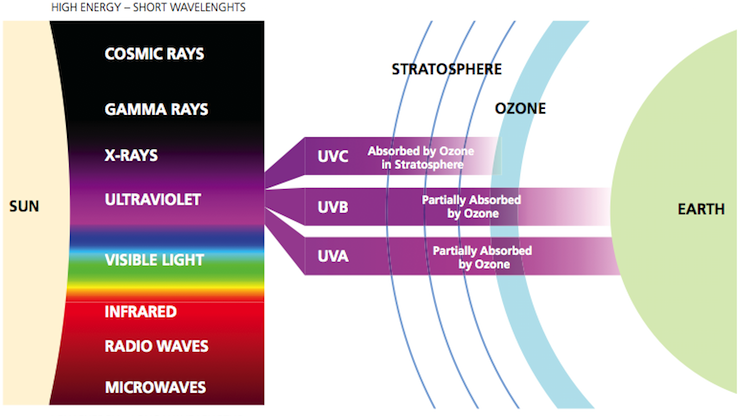 HIGH ENERGY – SHORT WAVELENGHTS

SUN

COSMIC RAYS

GAMMA RAYS

X-RAYS

ULTRAVIOLET

VISIBLE LIGHT

INFRARED

RADIO WAVES

MICROWAVES

STRATOSPHERE

OZONE

UVC Absorbed by Ozone in Stratosphere

UVB Partially Absorbed by Ozone

UVA Partially Absorbed by Ozone

EARTH